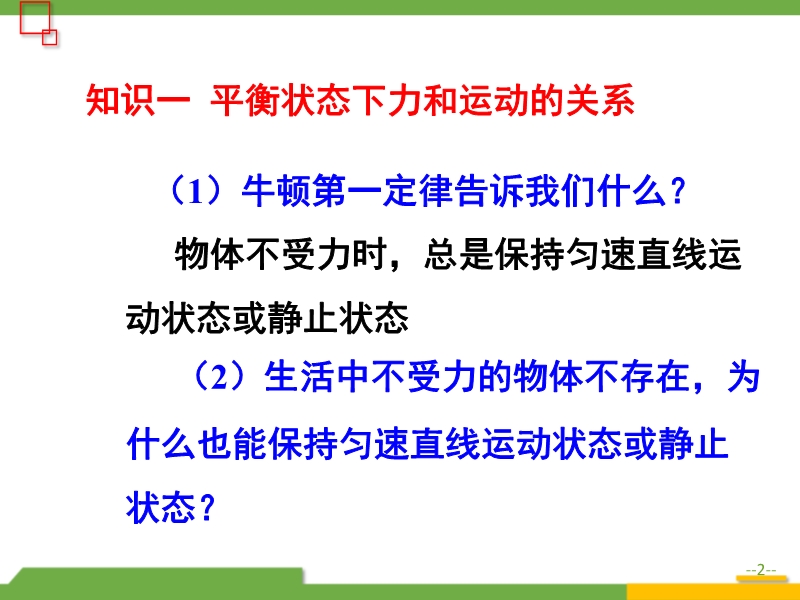 知识一 平衡状态下力和运动的关系

（1）牛顿第一定律告诉我们什么？

物体不受力时，总是保持匀速直线运动状态或静止状态

（2）生活中不受力的物体不存在，为什么也能保持匀速直线运动状态或静止状态？

--2--